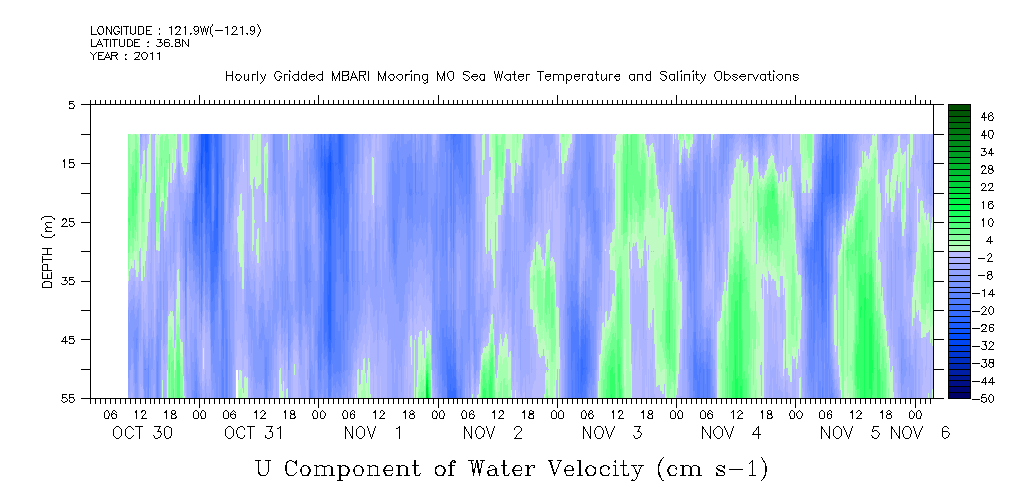 LONGITUDE : 121.9W(-121.9)
LATITUDE : 36.8N
YEAR : 2011

Hourly Gridded MBARI Mooring M0 Sea Water Temperature and Salinity Observations

DEPTH (m)

5
15
25
35
45
55

46
40
34
28
22
16
10
4
-2
-8
-14
-20
-26
-32
-38
-44
-50

06 12 18 00 06 12 18 00 06 12 18 00 06 12 18 00 06 12 18 00 06 12 18 00 06 12 18 00
OCT 30 OCT 31 NOV 1 NOV 2 NOV 3 NOV 4 NOV 5 NOV 6

U Component of Water Velocity (cm s-1)